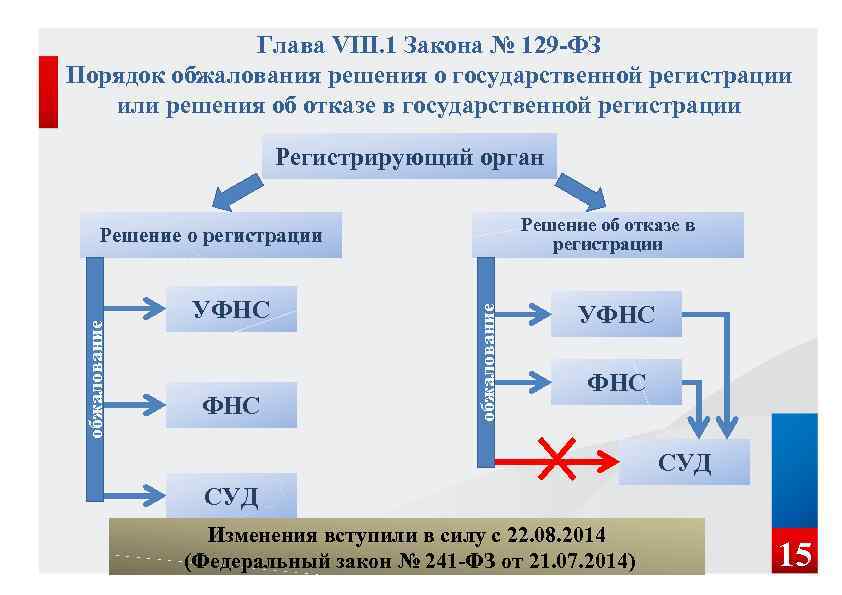 Глава VIII.1 Закона № 129-ФЗ
Порядок обжалования решения о государственной регистрации или решения об отказе в государственной регистрации

Регистрирующий орган

Решение о регистрации

обжалование

УФНС

ФНС

СУД

Решение об отказе в регистрации

обжалование

УФНС

ФНС

СУД

Изменения вступили в силу с 22.08.2014
(Федеральный закон № 241-ФЗ от 21.07.2014)

15